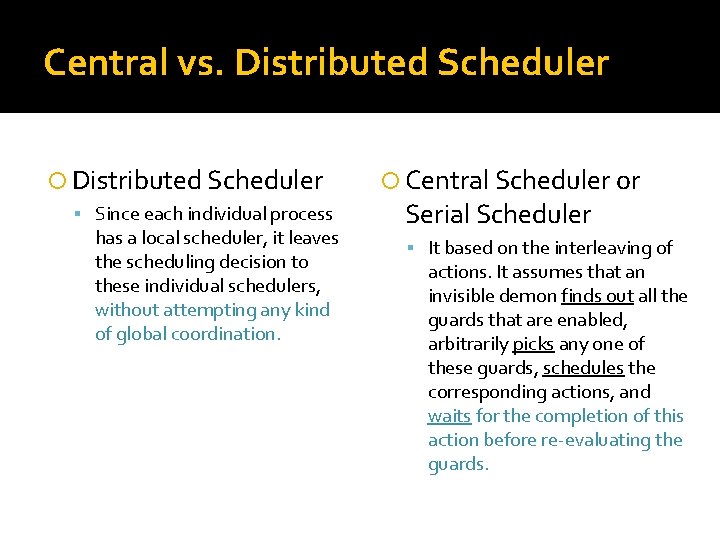 Central vs. Distributed Scheduler

Distributed Scheduler

Since each individual process has a local scheduler, it leaves the scheduling decision to these individual schedulers, without attempting any kind of global coordination.

Central Scheduler or Serial Scheduler

It based on the interleaving of actions. It assumes that an invisible demon finds out all the guards that are enabled, arbitrarily picks any one of these guards, schedules the corresponding actions, and waits for the completion of this action before re-evaluating the guards.